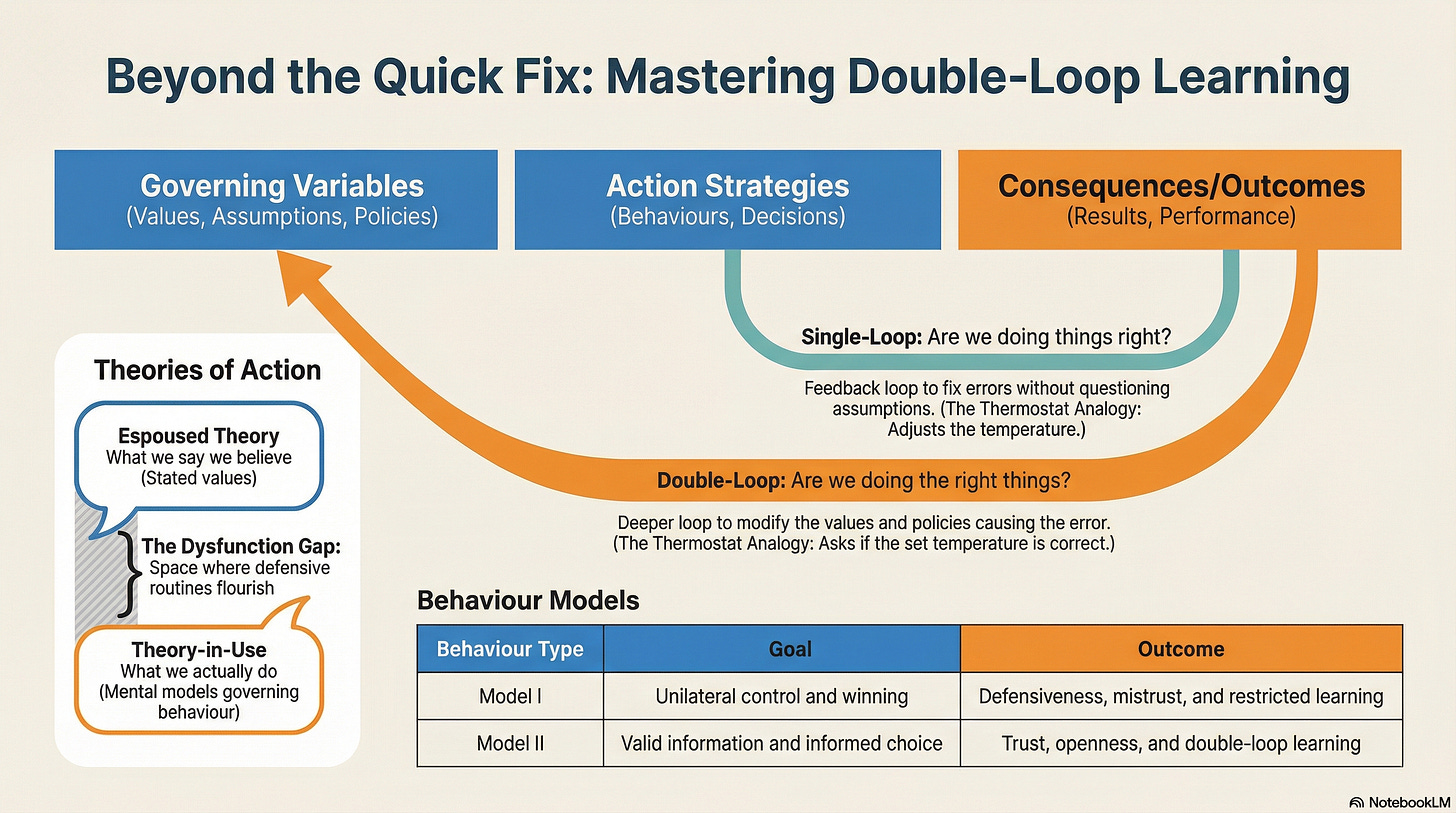 Beyond the Quick Fix: Mastering Double-Loop Learning

Governing Variables
(Values, Assumptions, Policies)

Action Strategies
(Behaviours, Decisions)

Consequences/Outcomes
(Results, Performance)

Single-Loop: Are we doing things right?

Feedback loop to fix errors without questioning assumptions. (The Thermostat Analogy: Adjusts the temperature.)

Double-Loop: Are we doing the right things?

Deeper loop to modify the values and policies causing the error. (The Thermostat Analogy: Asks if the set temperature is correct.)

Theories of Action

Espoused Theory
What we say we believe
(Stated values)

The Dysfunction Gap:
Space where defensive routines flourish

Theory-in-Use
What we actually do
(Mental models governing behaviour)

Behaviour Models

| Behaviour Type | Goal | Outcome |
|---|---|---|
| Model I | Unilateral control and winning | Defensiveness, mistrust, and restricted learning |
| Model II | Valid information and informed choice | Trust, openness, and double-loop learning |

NotebookLM